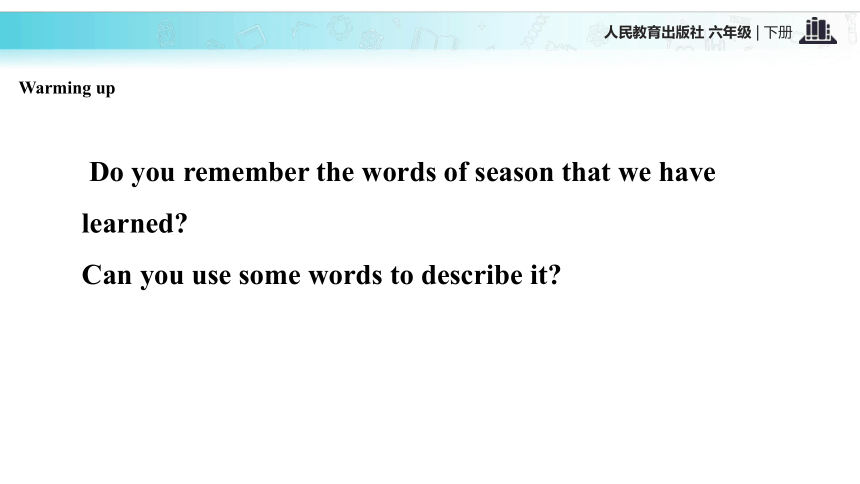 人民教育出版社 六年级 | 下册

Warming up

Do you remember the words of season that we have learned?

Can you use some words to describe it?